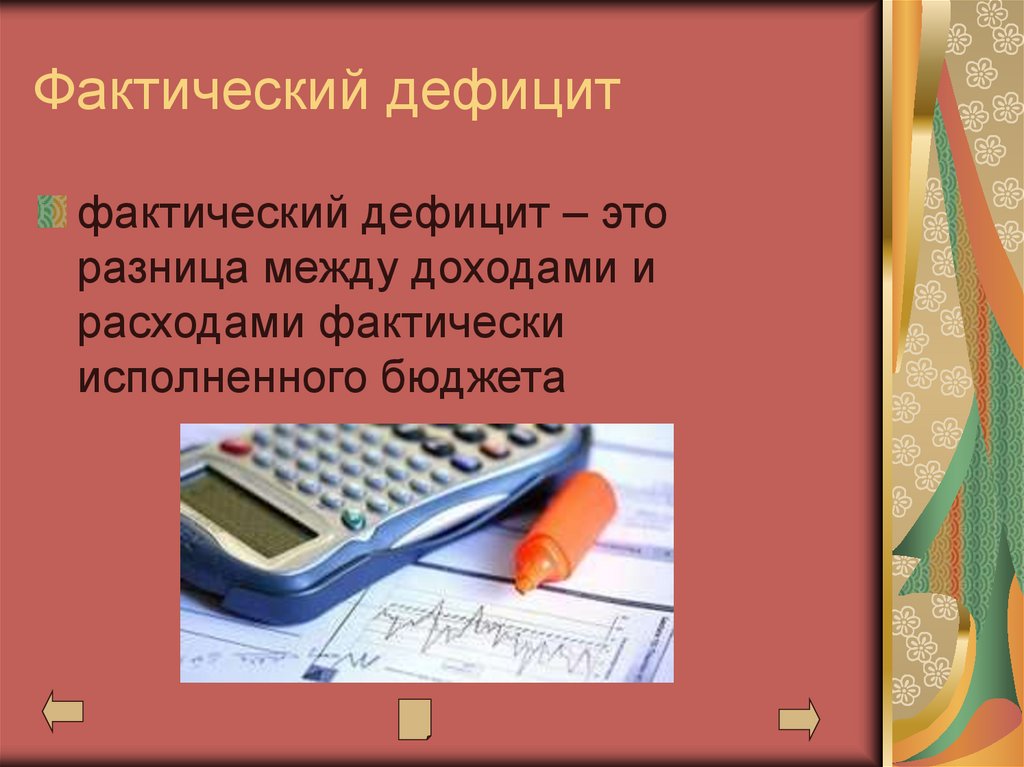 Фактический дефицит

фактический дефицит – это разница между доходами и расходами фактически исполненного бюджета